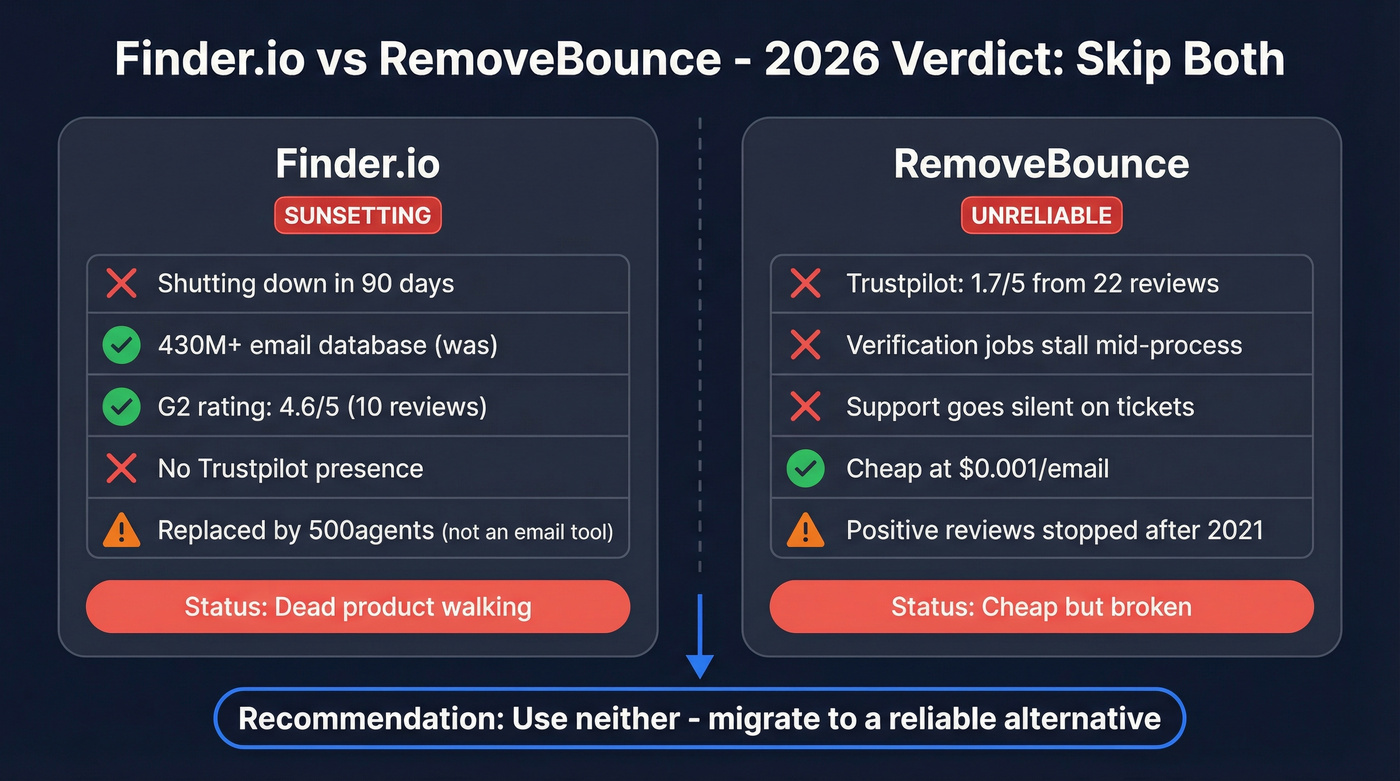 Finder.io vs RemoveBounce - 2026 Verdict: Skip Both

Finder.io
SUNSETTING

Shutting down in 90 days
430M+ email database (was)
G2 rating: 4.6/5 (10 reviews)
No Trustpilot presence
Replaced by 500agents (not an email tool)

Status: Dead product walking

RemoveBounce
UNRELIABLE

Trustpilot: 1.7/5 from 22 reviews
Verification jobs stall mid-process
Support goes silent on tickets
Cheap at $0.001/email
Positive reviews stopped after 2021

Status: Cheap but broken

Recommendation: Use neither - migrate to a reliable alternative